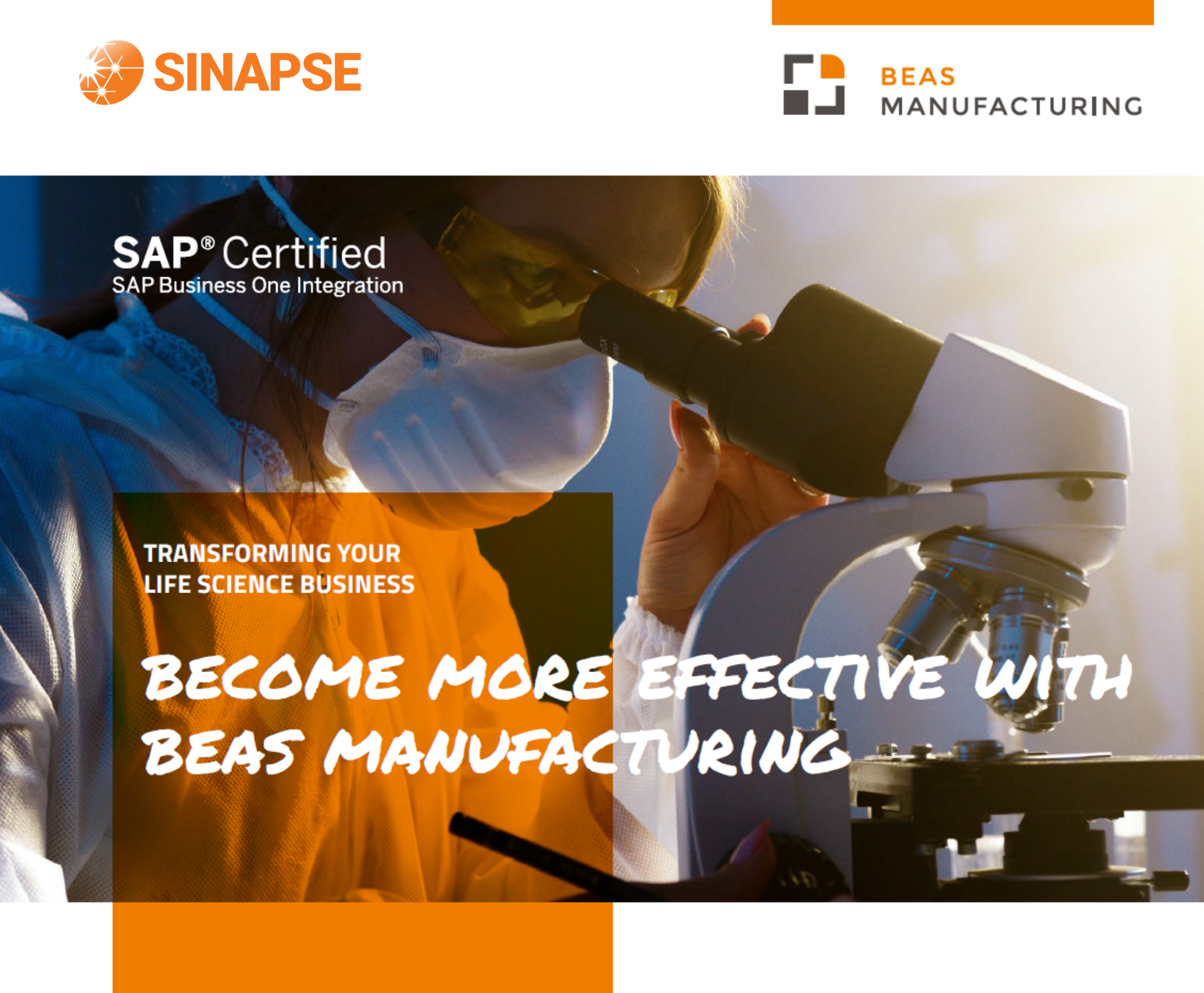 SINAPSE

BEAS
MANUFACTURING

SAP® Certified
SAP Business One Integration

TRANSFORMING YOUR
LIFE SCIENCE BUSINESS

BECOME MORE EFFECTIVE WITH
BEAS MANUFACTURING